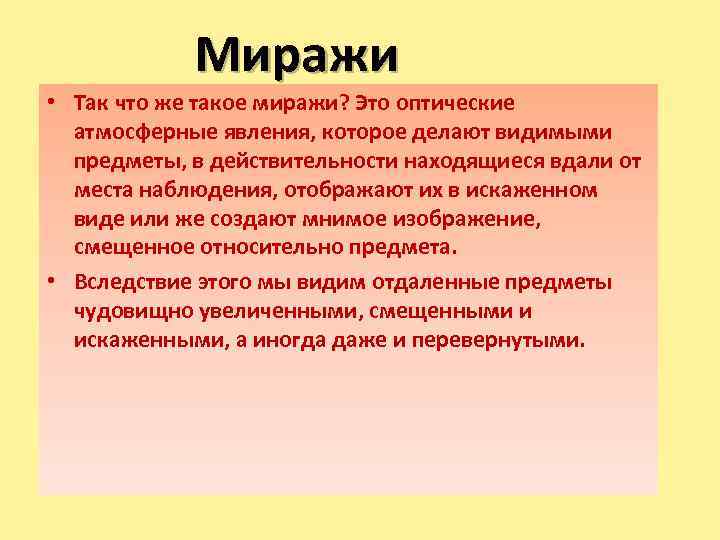 Миражи

• Так что же такое миражи? Это оптические атмосферные явления, которое делают видимыми предметы, в действительности находящиеся вдали от места наблюдения, отображают их в искаженном виде или же создают мнимое изображение, смещенное относительно предмета.

• Вследствие этого мы видим отдаленные предметы чудовищно увеличенными, смещенными и искаженными, а иногда даже и перевернутыми.